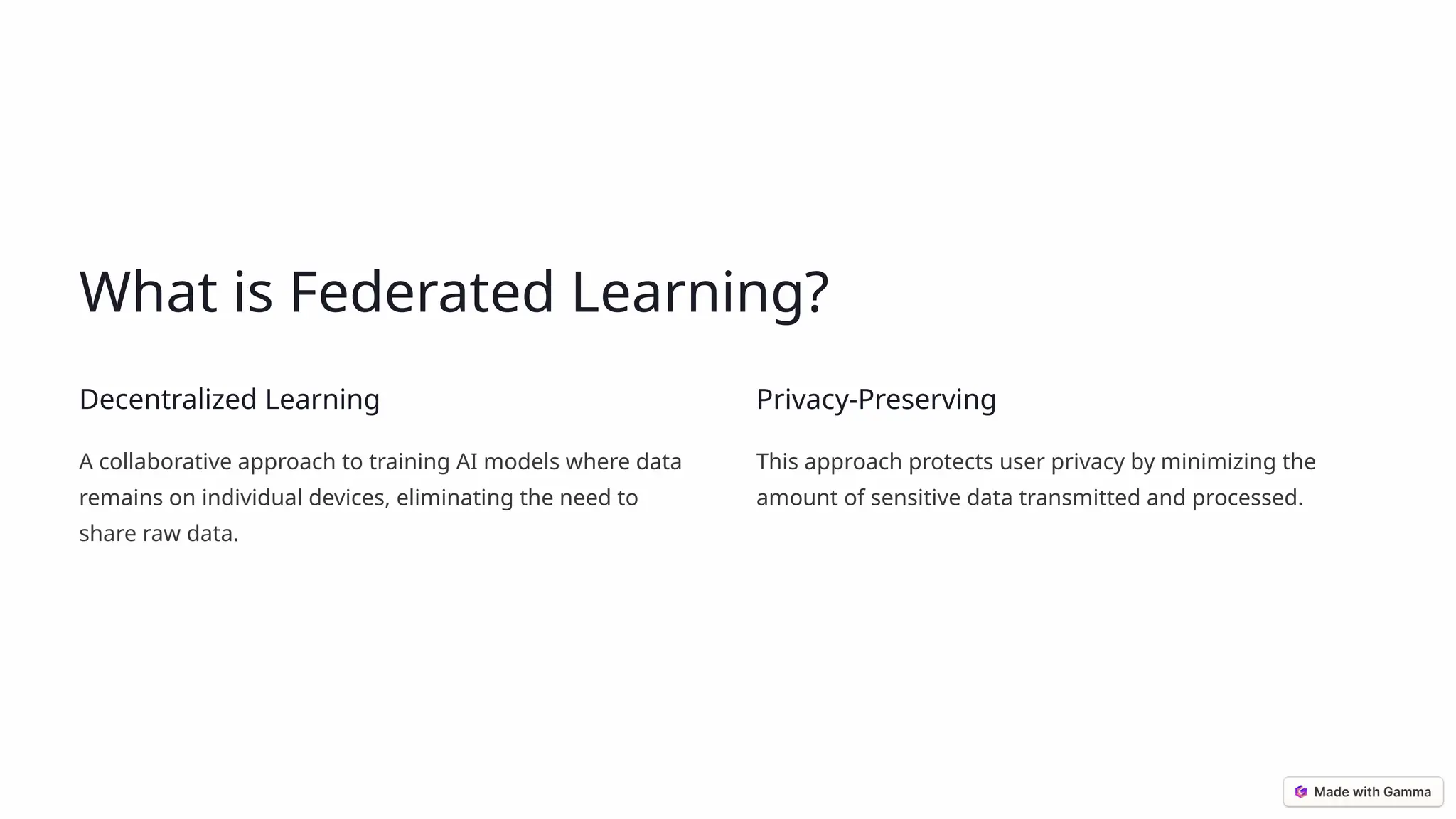 What is Federated Learning?

Decentralized Learning

A collaborative approach to training AI models where data remains on individual devices, eliminating the need to share raw data.

Privacy-Preserving

This approach protects user privacy by minimizing the amount of sensitive data transmitted and processed.

Made with Gamma